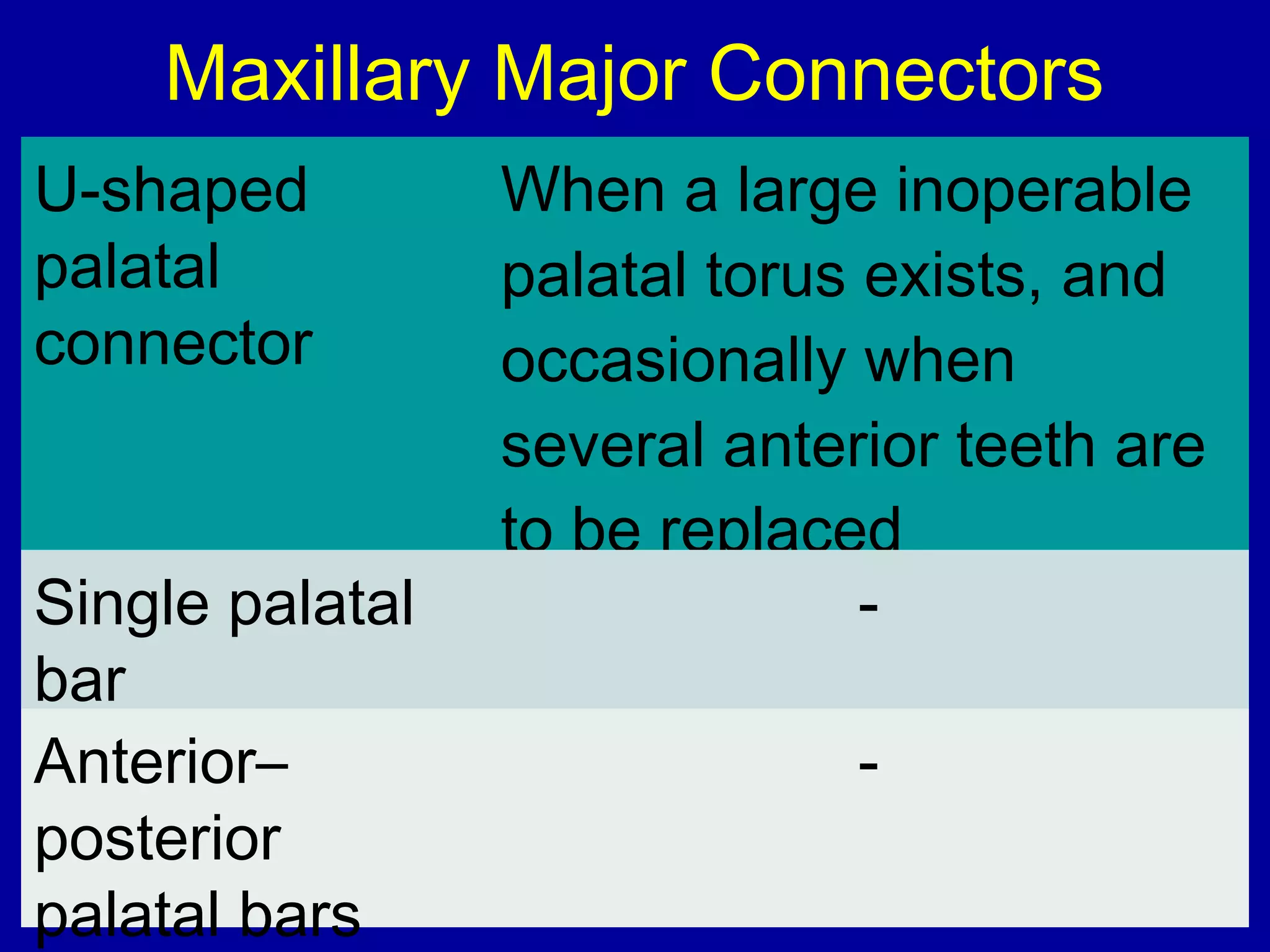 Maxillary Major Connectors

| | |
|---|---|
| U-shaped palatal connector | When a large inoperable palatal torus exists, and occasionally when several anterior teeth are to be replaced |
| Single palatal bar | - |
| Anterior–posterior palatal bars | - |